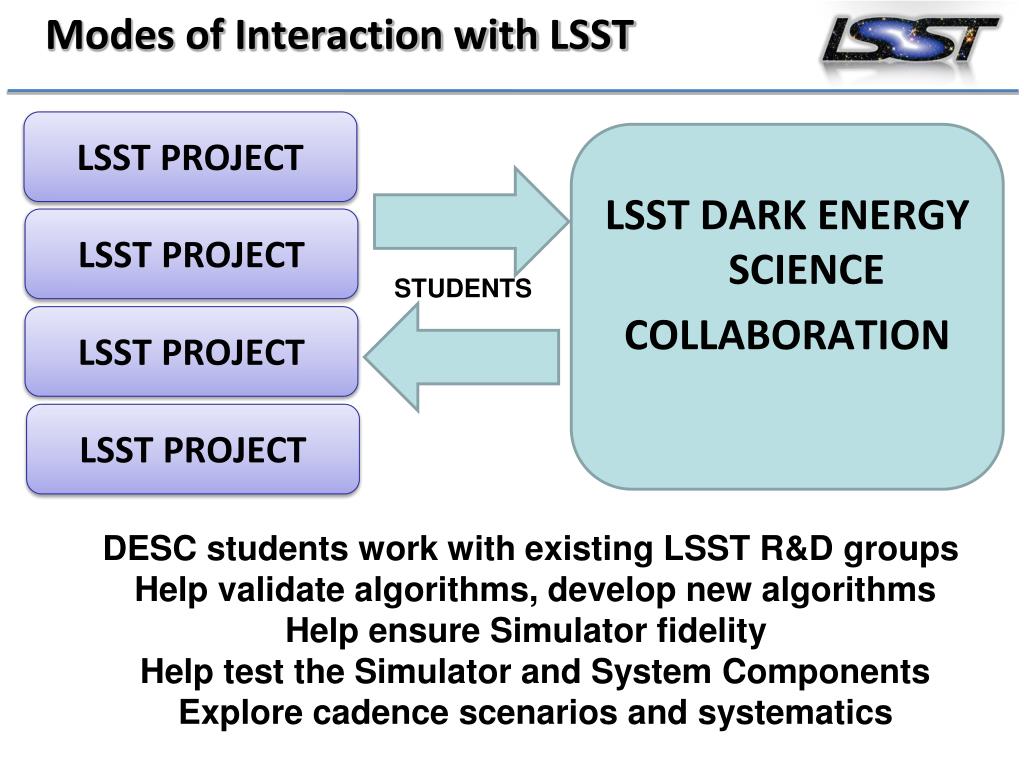 Modes of Interaction with LSST

LSST

LSST PROJECT

LSST PROJECT

LSST PROJECT

LSST PROJECT

STUDENTS

LSST DARK ENERGY SCIENCE

COLLABORATION

DESC students work with existing LSST R&D groups
Help validate algorithms, develop new algorithms
Help ensure Simulator fidelity
Help test the Simulator and System Components
Explore cadence scenarios and systematics